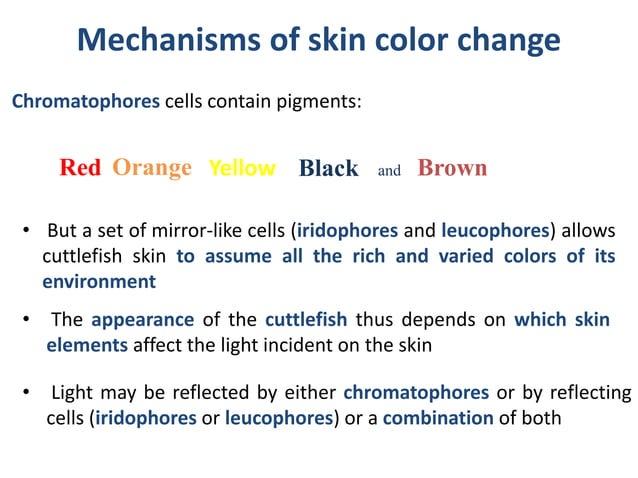 Mechanisms of skin color change

Chromatophores cells contain pigments:

Red Orange Yellow Black and Brown

• But a set of mirror-like cells (iridophores and leucophores) allows cuttlefish skin to assume all the rich and varied colors of its environment

• The appearance of the cuttlefish thus depends on which skin elements affect the light incident on the skin

• Light may be reflected by either chromatophores or by reflecting cells (iridophores or leucophores) or a combination of both